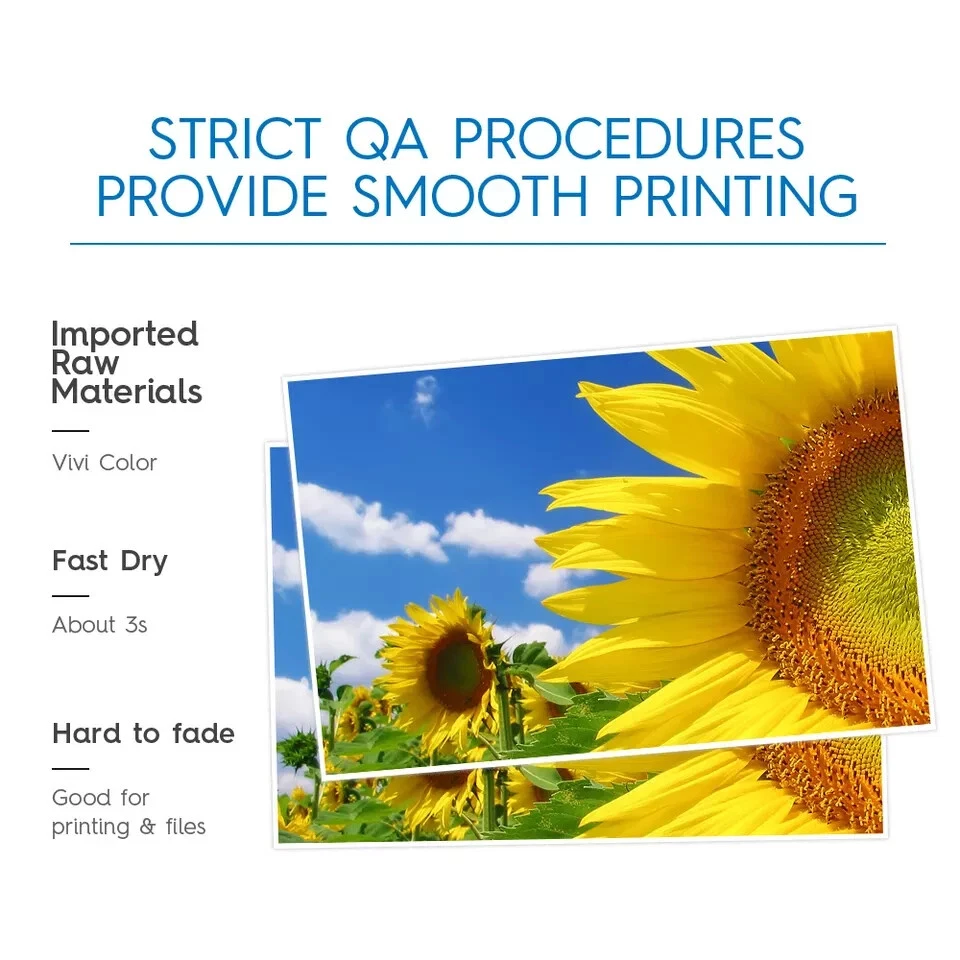 STRICT QA PROCEDURES PROVIDE SMOOTH PRINTING

Imported Raw Materials

Vivi Color

Fast Dry

About 3s

Hard to fade

Good for printing & files